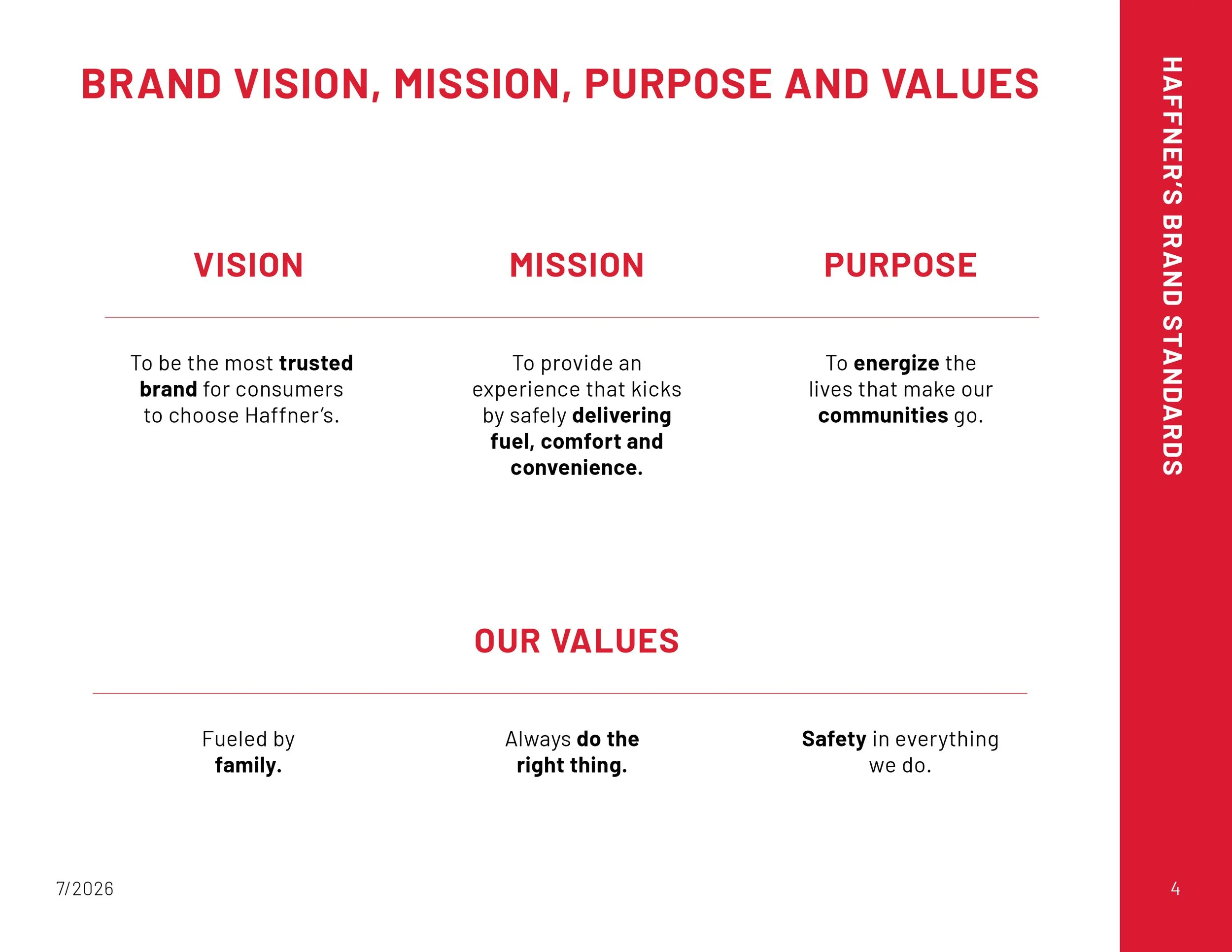 BRAND VISION, MISSION, PURPOSE AND VALUES

VISION

To be the most trusted brand for consumers to choose Haffner's.

MISSION

To provide an experience that kicks by safely delivering fuel, comfort and convenience.

PURPOSE

To energize the lives that make our communities go.

OUR VALUES

Fueled by family.

Always do the right thing.

Safety in everything we do.

7/2026

HAFFNER'S BRAND STANDARDS

4